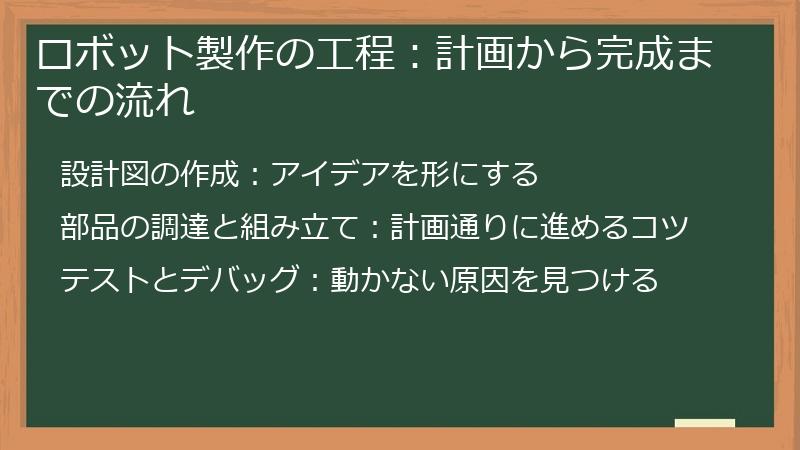 ロボット製作の工程：計画から完成までの流れ

設計図の作成：アイデアを形にする

部品の調達と組み立て：計画通りに進めるコツ

テストとデバッグ：動かない原因を見つける